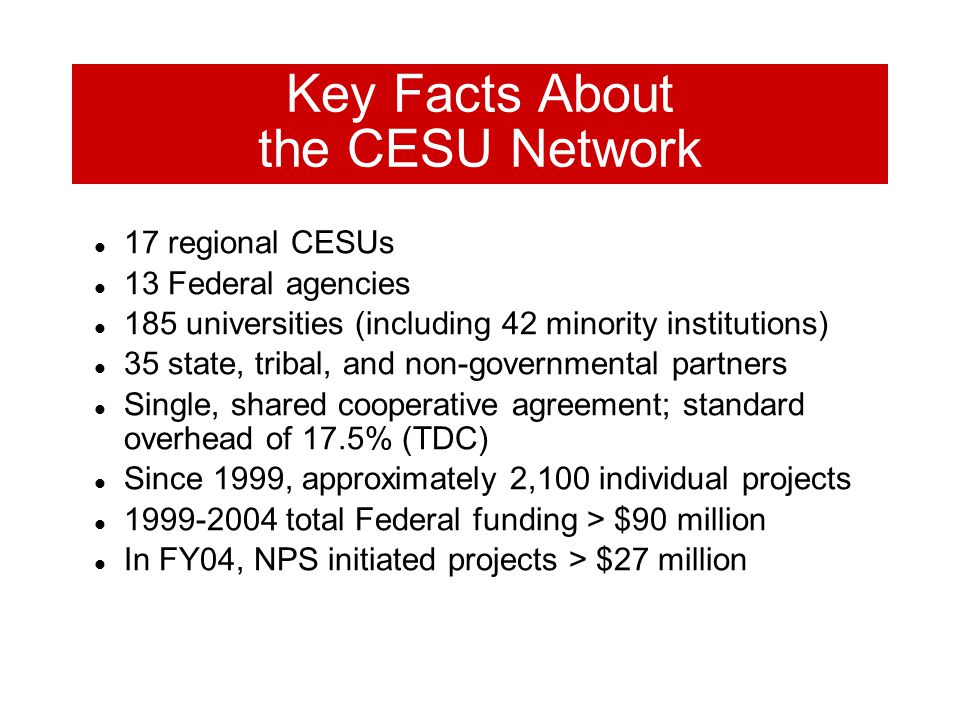 Key Facts About
the CESU Network

- 17 regional CESUs
- 13 Federal agencies
- 185 universities (including 42 minority institutions)
- 35 state, tribal, and non-governmental partners
- Single, shared cooperative agreement; standard overhead of 17.5% (TDC)
- Since 1999, approximately 2,100 individual projects
- 1999-2004 total Federal funding > \$90 million
- In FY04, NPS initiated projects > \$27 million